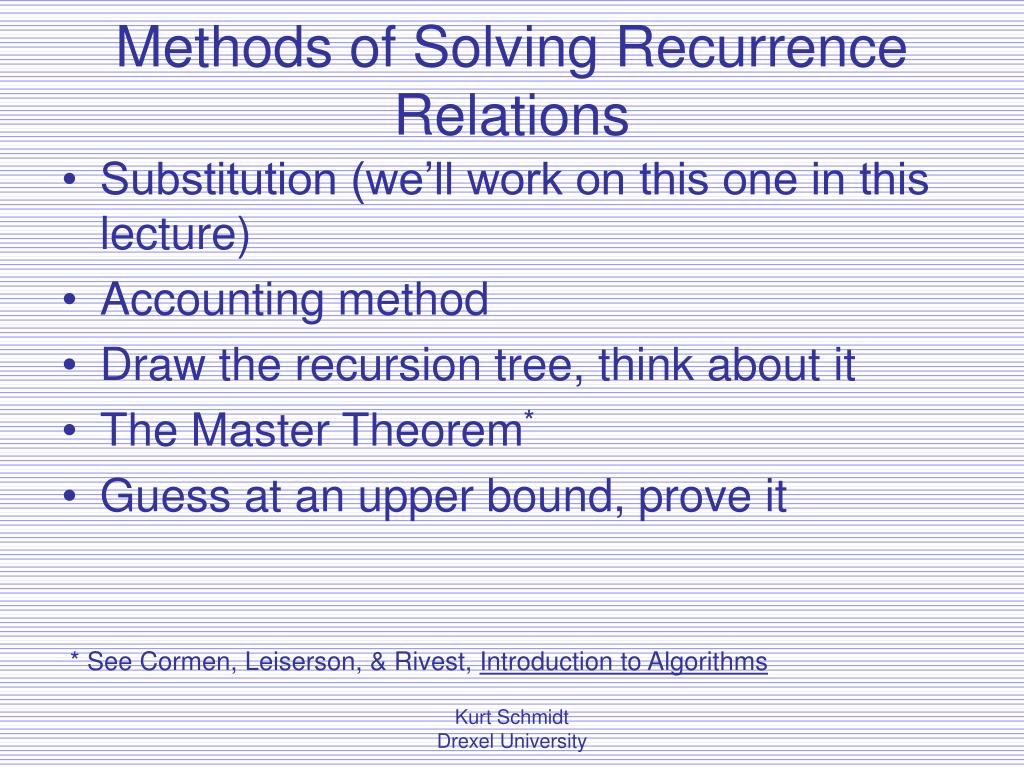 Methods of Solving Recurrence Relations

• Substitution (we'll work on this one in this lecture)
• Accounting method
• Draw the recursion tree, think about it
• The Master Theorem*
• Guess at an upper bound, prove it

* See Cormen, Leiserson, & Rivest, Introduction to Algorithms

Kurt Schmidt
Drexel University